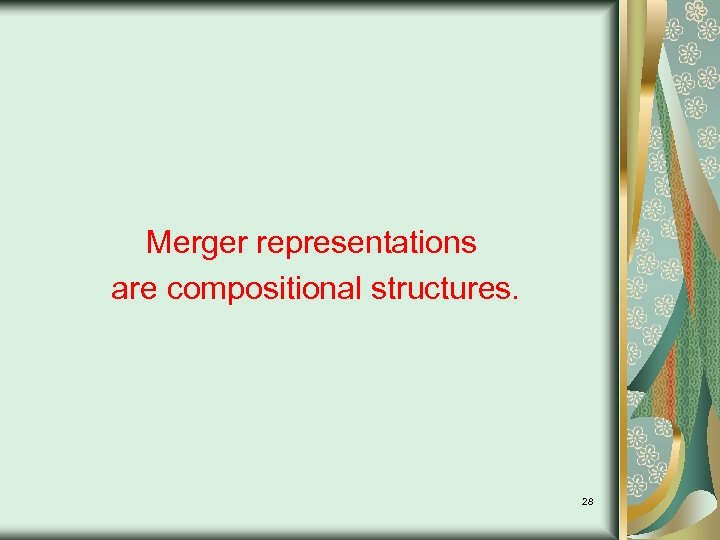 Merger representations are compositional structures.

28